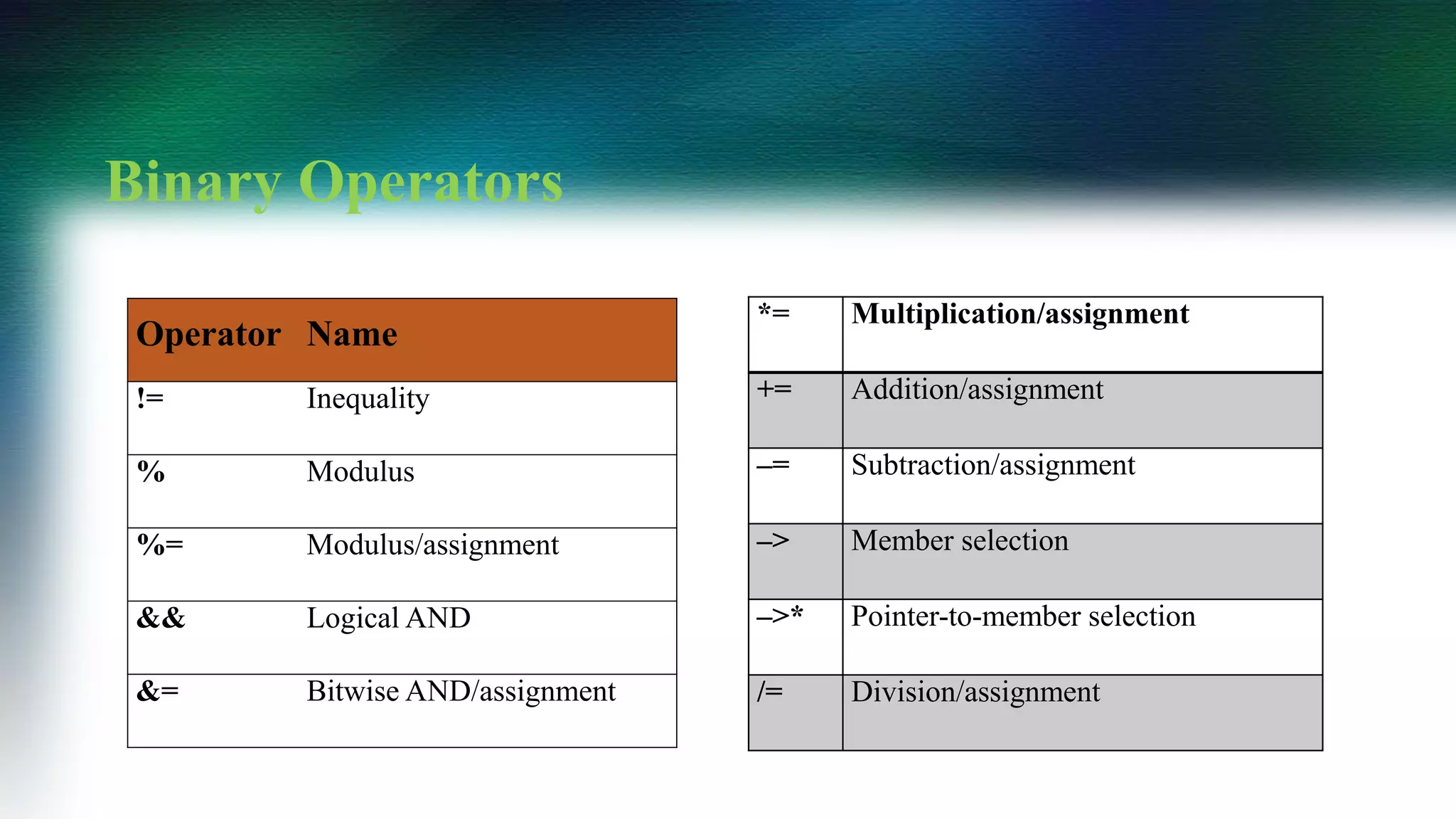 Binary Operators

| Operator | Name |
|---|---|
| != | Inequality |
| % | Modulus |
| %= | Modulus/assignment |
| && | Logical AND |
| &= | Bitwise AND/assignment |

| *= | Multiplication/assignment |
|---|---|
| += | Addition/assignment |
| –= | Subtraction/assignment |
| –> | Member selection |
| –>* | Pointer-to-member selection |
| /= | Division/assignment |